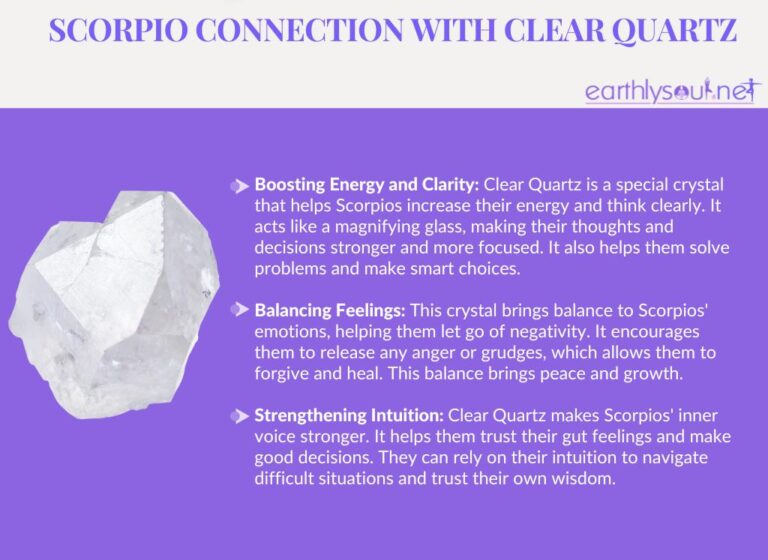 SCORPIO CONNECTION WITH CLEAR QUARTZ

earthlysoul.net

Boosting Energy and Clarity: Clear Quartz is a special crystal that helps Scorpios increase their energy and think clearly. It acts like a magnifying glass, making their thoughts and decisions stronger and more focused. It also helps them solve problems and make smart choices.

Balancing Feelings: This crystal brings balance to Scorpios' emotions, helping them let go of negativity. It encourages them to release any anger or grudges, which allows them to forgive and heal. This balance brings peace and growth.

Strengthening Intuition: Clear Quartz makes Scorpios' inner voice stronger. It helps them trust their gut feelings and make good decisions. They can rely on their intuition to navigate difficult situations and trust their own wisdom.